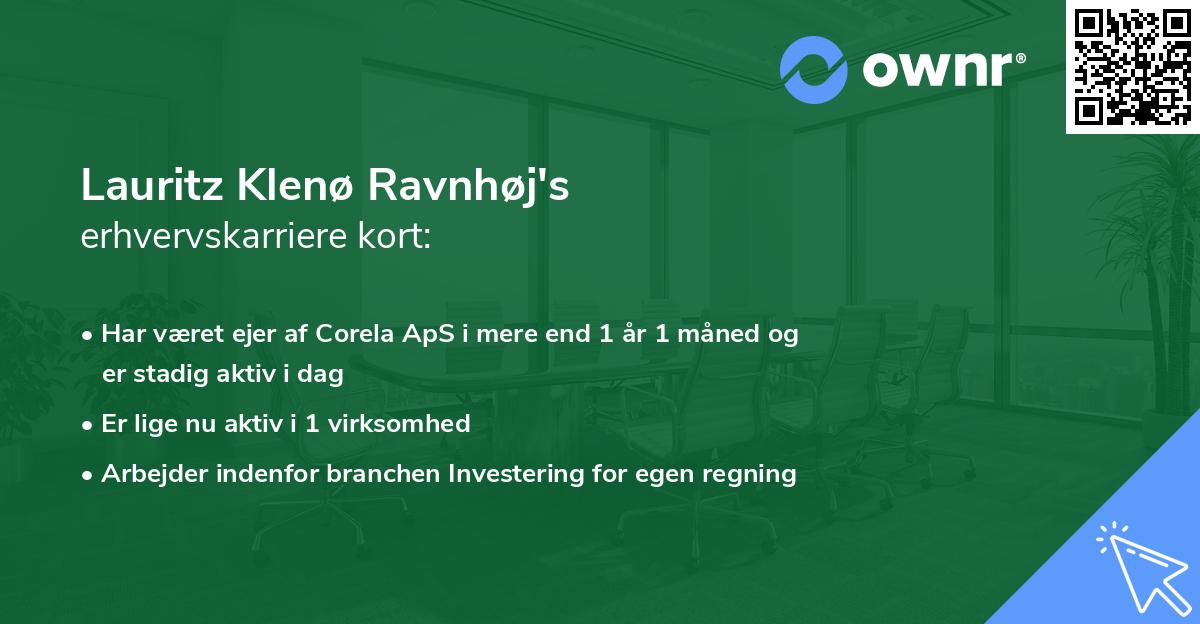 ownr®

Lauritz Klenø Ravnhøj's
erhvervskarriere kort:

• Har været ejer af Corela ApS i mere end 1 år 1 måned og er stadig aktiv i dag
• Er lige nu aktiv i 1 virksomhed
• Arbejder indenfor branchen Investering for egen regning